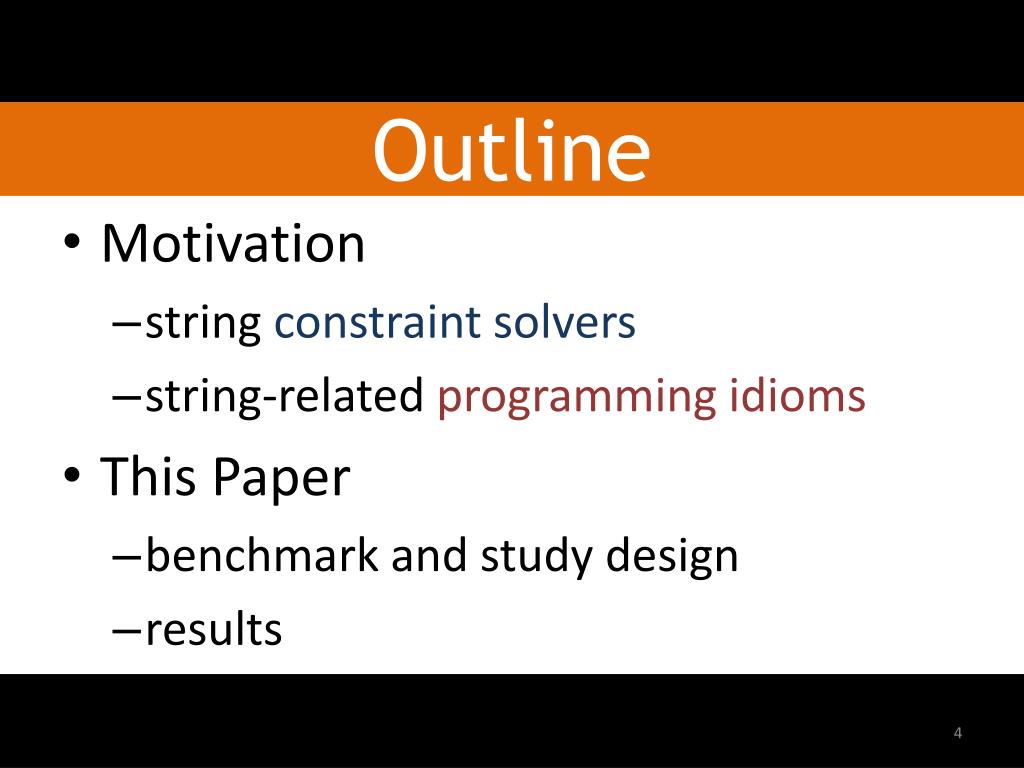 Outline

• Motivation
– string constraint solvers
– string-related programming idioms
• This Paper
– benchmark and study design
– results

4